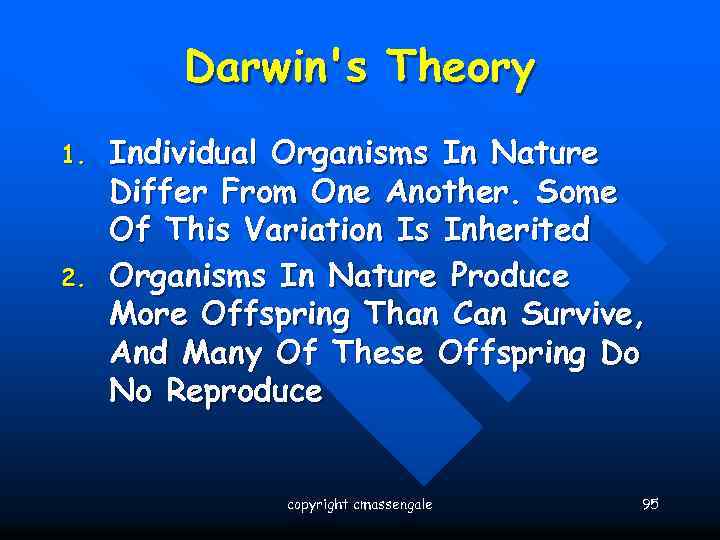 Darwin's Theory

1. Individual Organisms In Nature Differ From One Another. Some Of This Variation Is Inherited

2. Organisms In Nature Produce More Offspring Than Can Survive, And Many Of These Offspring Do No Reproduce

copyright cmassengale

95